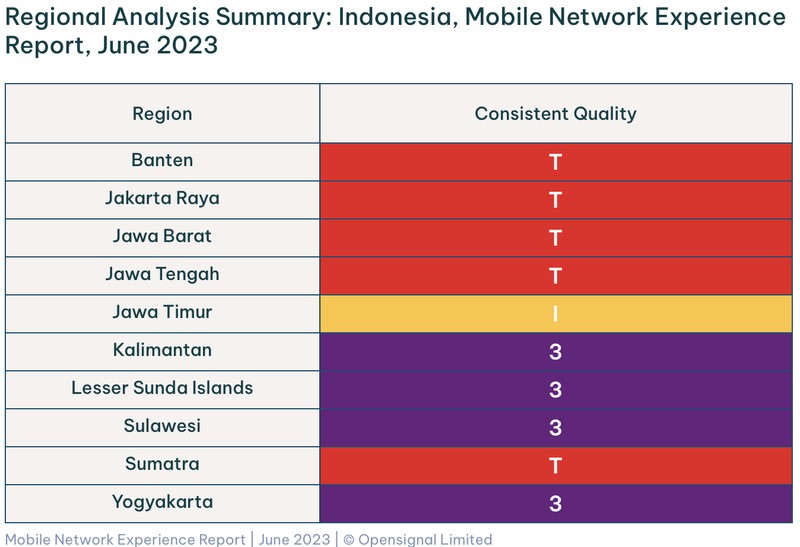 Regional Analysis Summary: Indonesia, Mobile Network Experience Report, June 2023

| Region | Consistent Quality |
|---|---|
| Banten | T |
| Jakarta Raya | T |
| Jawa Barat | T |
| Jawa Tengah | T |
| Jawa Timur | I |
| Kalimantan | 3 |
| Lesser Sunda Islands | 3 |
| Sulawesi | 3 |
| Sumatra | T |
| Yogyakarta | 3 |

Mobile Network Experience Report | June 2023 | © Opensignal Limited